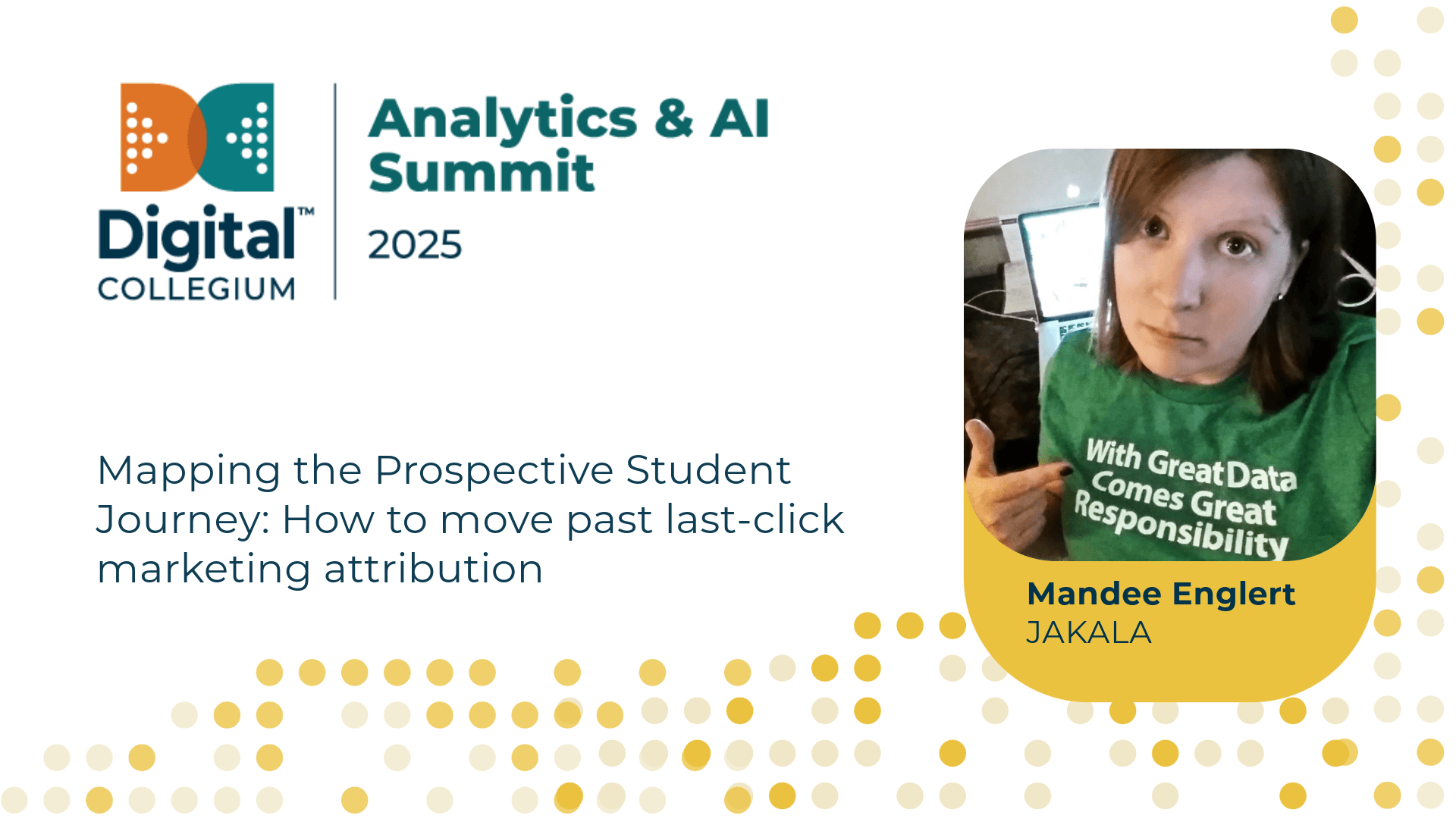 Digital™ COLLEGIUM

Analytics & AI Summit

2025

Mapping the Prospective Student Journey: How to move past last-click marketing attribution

With Great Data Comes Great Responsibility

Mandee Englert
JAKALA